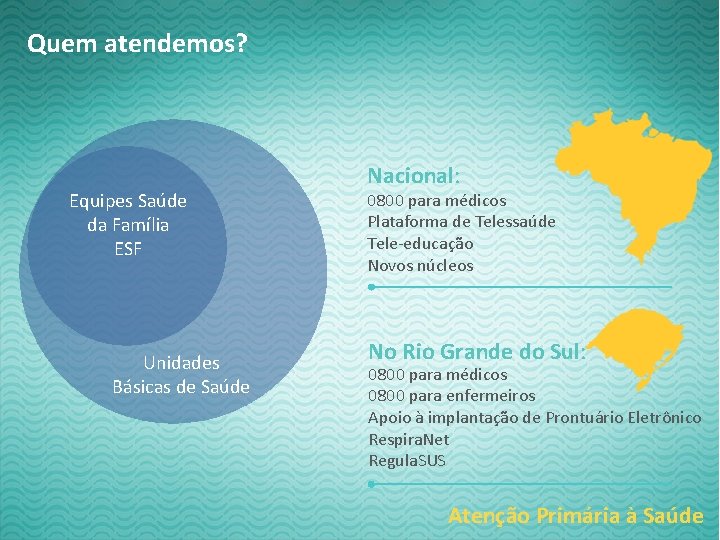 Quem atendemos?

Equipes Saúde da Família ESF

Unidades Básicas de Saúde

Nacional:
0800 para médicos
Plataforma de Telessaúde
Tele-educação
Novos núcleos

No Rio Grande do Sul:
0800 para médicos
0800 para enfermeiros
Apoio à implantação de Prontuário Eletrônico
RespiraNet
RegulaSUS

Atenção Primária à Saúde